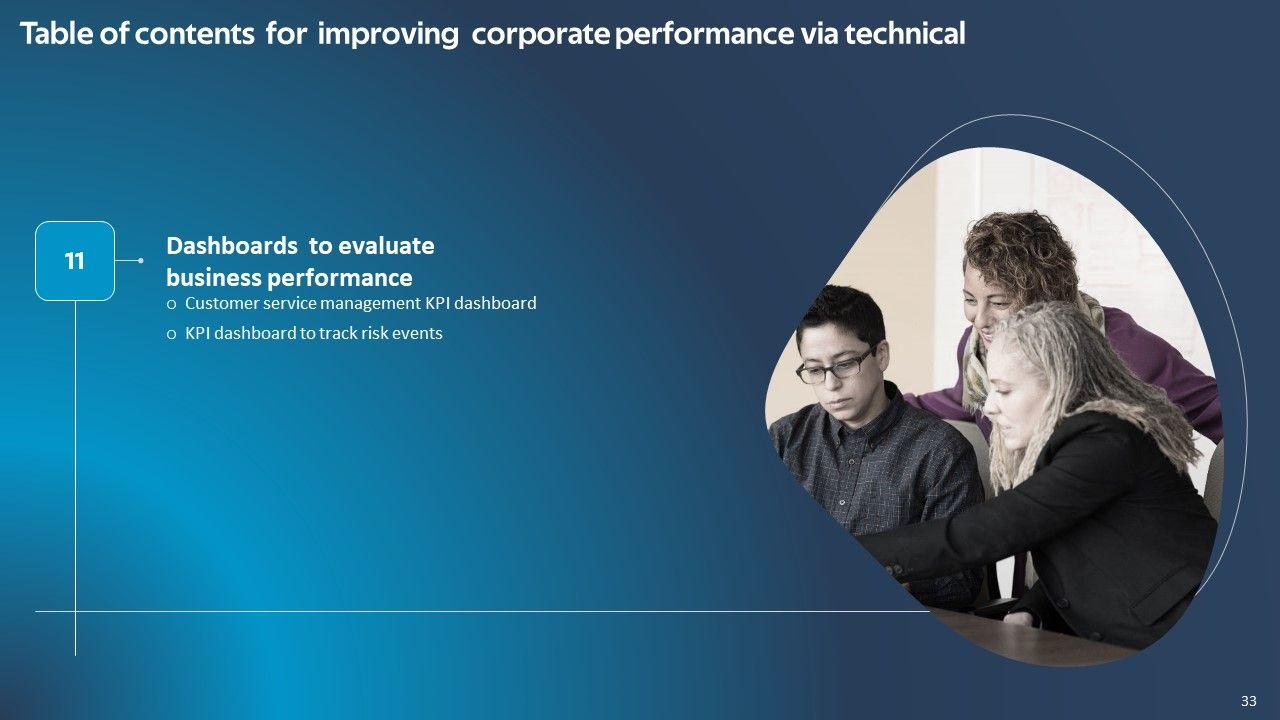 Table of contents for improving corporate performance via technical

11

Dashboards to evaluate business performance

o Customer service management KPI dashboard

o KPI dashboard to track risk events

33